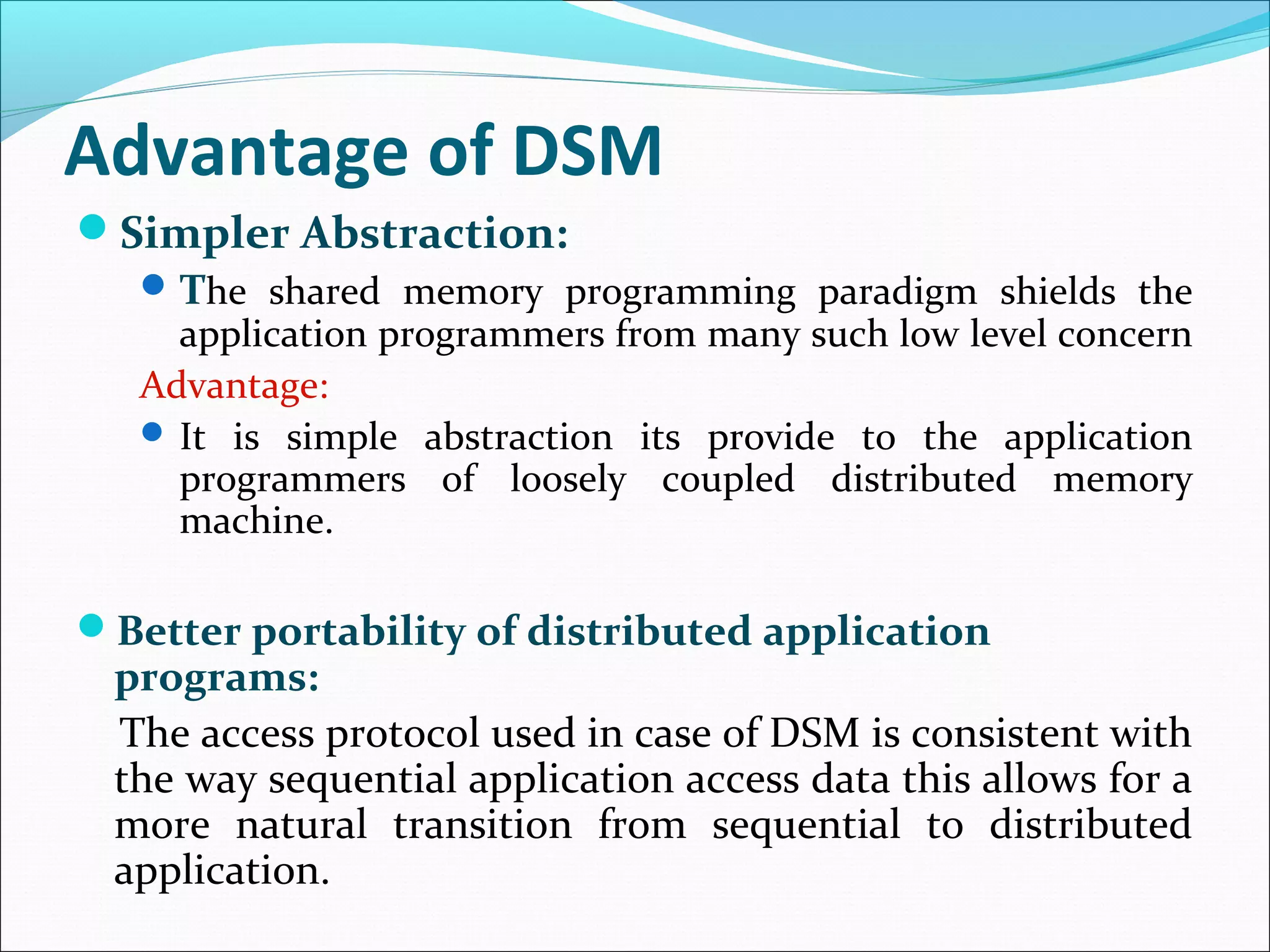 Advantage of DSM

Simpler Abstraction:

The shared memory programming paradigm shields the application programmers from many such low level concern

Advantage:

It is simple abstraction its provide to the application programmers of loosely coupled distributed memory machine.

Better portability of distributed application programs:

The access protocol used in case of DSM is consistent with the way sequential application access data this allows for a more natural transition from sequential to distributed application.